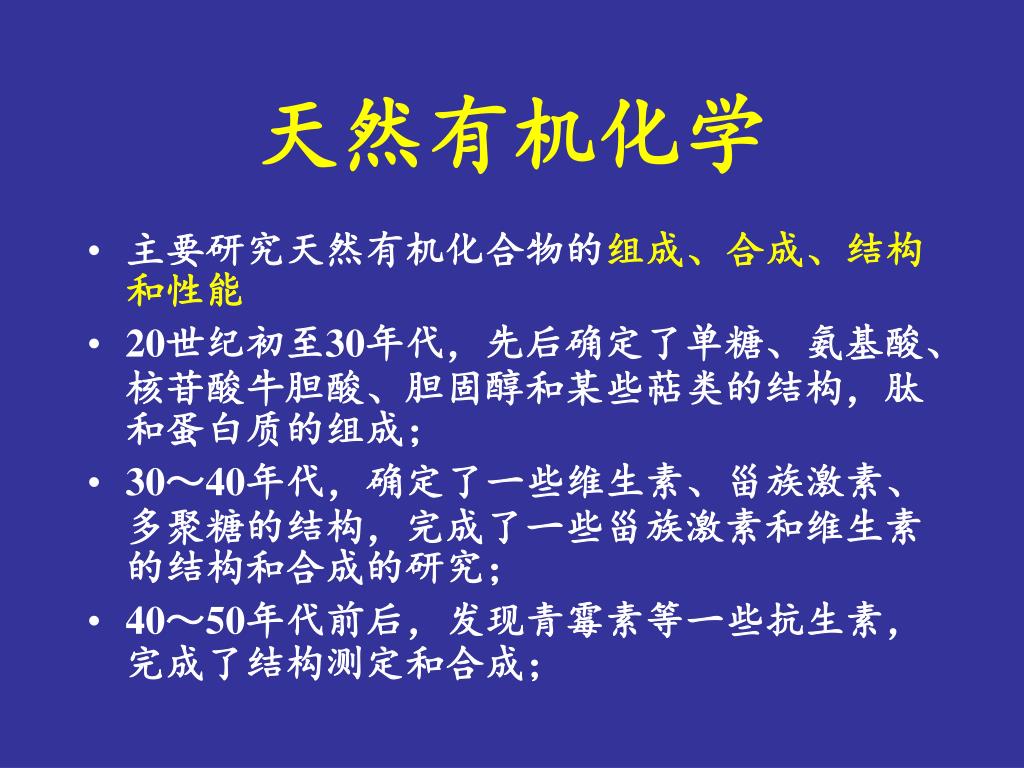 天然有机化学

• 主要研究天然有机化合物的组成、合成、结构和性能

• 20世纪初至30年代，先后确定了单糖、氨基酸、核苷酸牛胆酸、胆固醇和某些萜类的结构，肽和蛋白质的组成；

• 30～40年代，确定了一些维生素、甾族激素、多聚糖的结构，完成了一些甾族激素和维生素的结构和合成的研究；

• 40～50年代前后，发现青霉素等一些抗生素，完成了结构测定和合成；